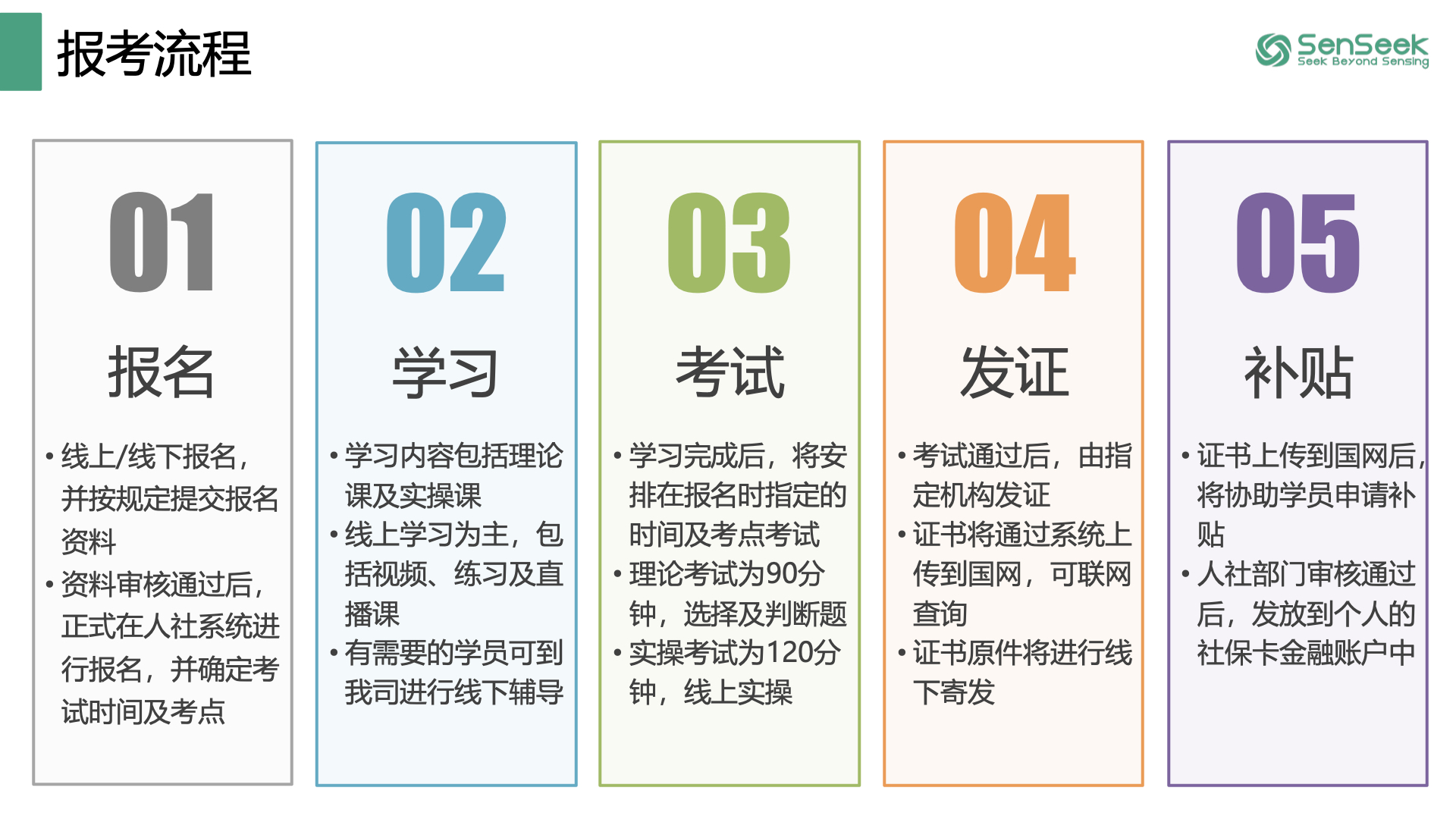 报考流程

SenSeek
Seek Beyond Sensing

01
报名
• 线上/线下报名，并按规定提交报名资料
• 资料审核通过后，正式在人社系统进行报名，并确定考试时间及考点

02
学习
• 学习内容包括理论课及实操课
• 线上学习为主，包括视频、练习及直播课
• 有需要的学员可到我司进行线下辅导

03
考试
• 学习完成后，将安排在报名时指定的时间及考点考试
• 理论考试为90分钟，选择及判断题
• 实操考试为120分钟，线上实操

04
发证
• 考试通过后，由指定机构发证
• 证书将通过系统上传到国网，可联网查询
• 证书原件将进行线下寄发

05
补贴
• 证书上传到国网后，将协助学员申请补贴
• 人社部门审核通过后，发放到个人的社保卡金融账户中